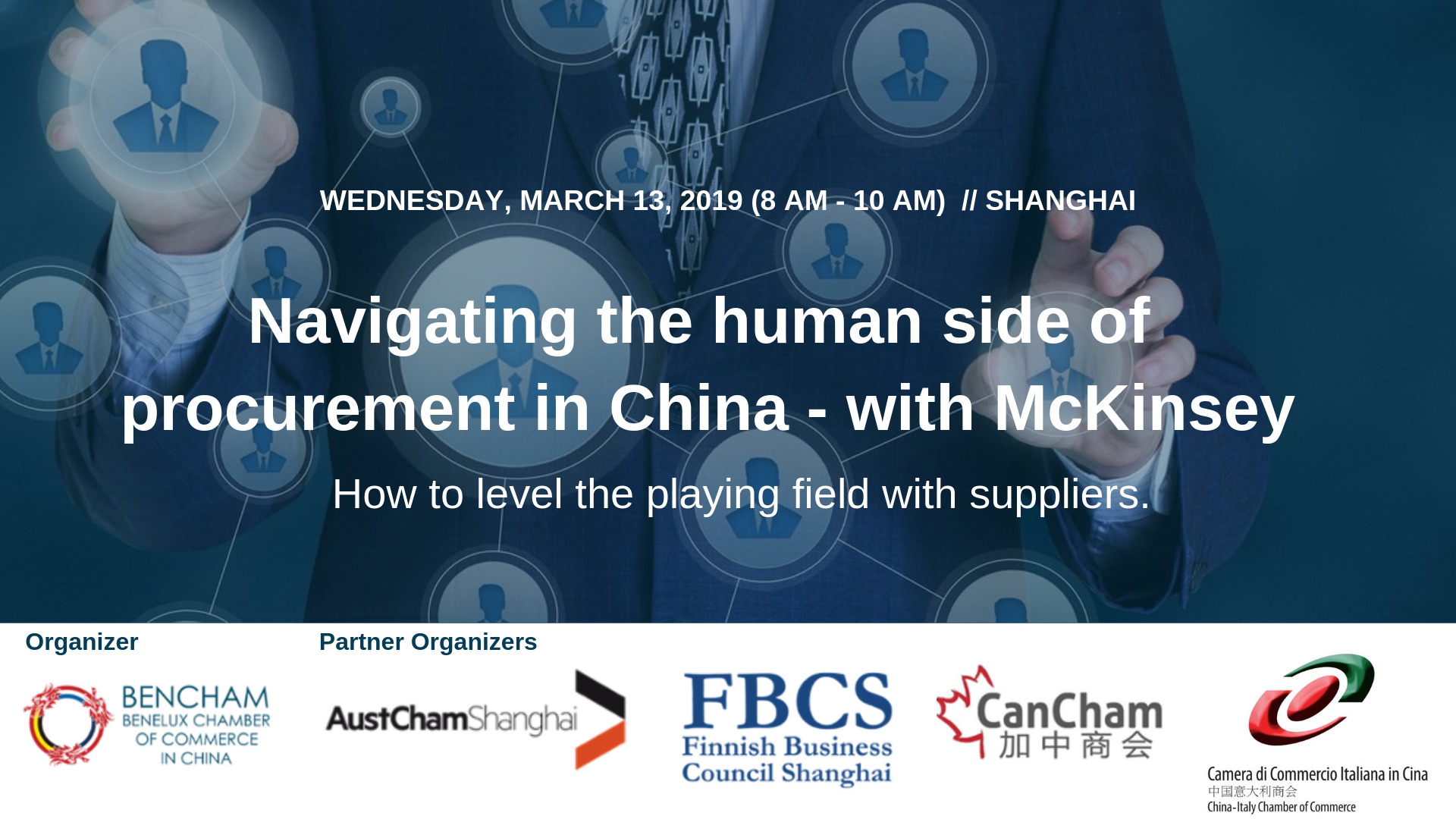 WEDNESDAY, MARCH 13, 2019 (8 AM - 10 AM) // SHANGHAI

Navigating the human side of procurement in China - with McKinsey

How to level the playing field with suppliers.

Organizer

BENCHAM
BENELUX CHAMBER OF COMMERCE IN CHINA

Partner Organizers

AustChamShanghai

FBCS
Finnish Business Council Shanghai

CanCham
加中商会

Camera di Commercio Italiana in Cina
中国意大利商会
China-Italy Chamber of Commerce